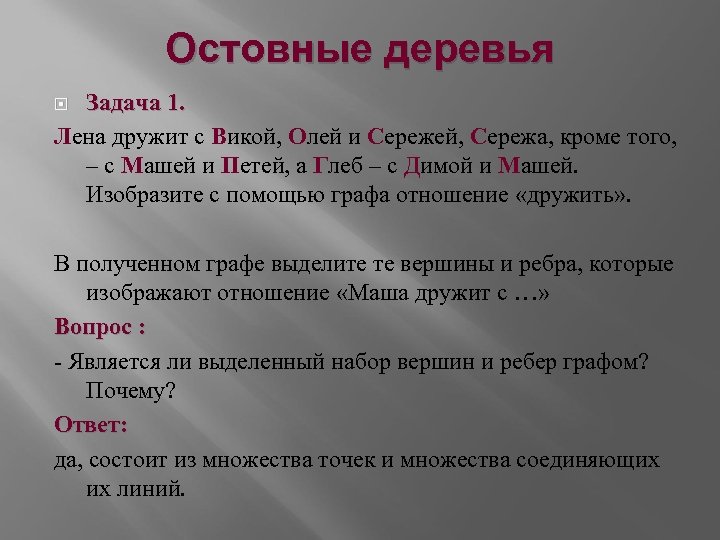 Остовные деревья

Задача 1.

Лена дружит с Викой, Олей и Сережей, Сережа, кроме того, – с Машей и Петей, а Глеб – с Димой и Машей. Изобразите с помощью графа отношение «дружить».

В полученном графе выделите те вершины и ребра, которые изображают отношение «Маша дружит с …»

Вопрос :

- Является ли выделенный набор вершин и ребер графом? Почему?

Ответ:

да, состоит из множества точек и множества соединяющих их линий.